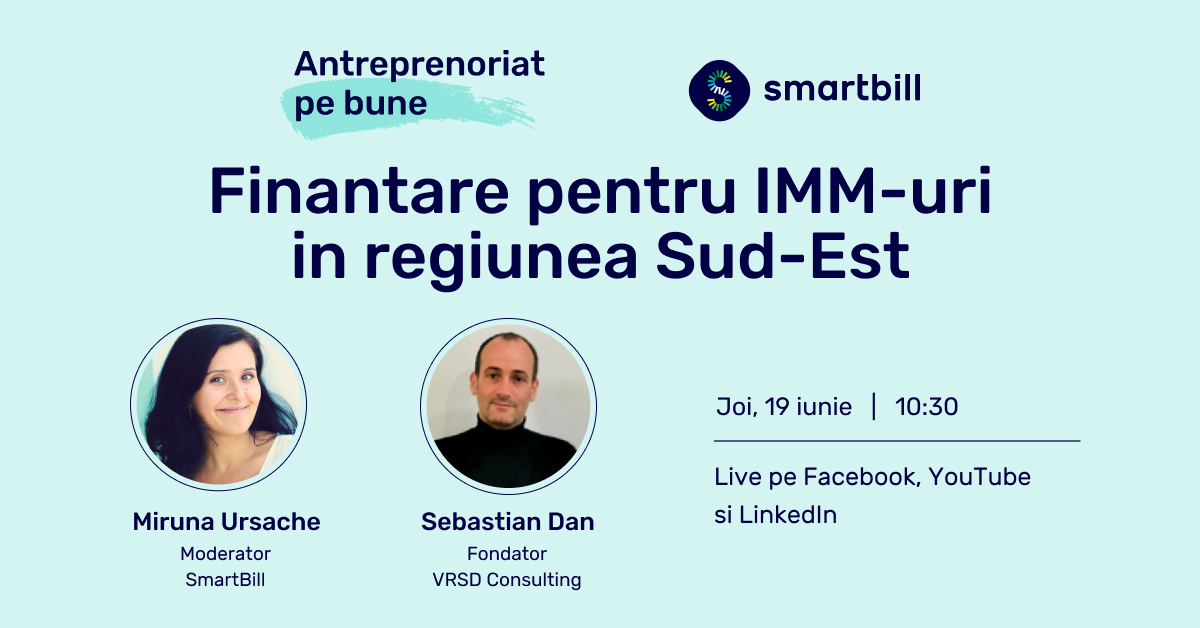 Antreprenoriat pe bune

smartbill

Finantare pentru IMM-uri in regiunea Sud-Est

Miruna Ursache
Moderator
SmartBill

Sebastian Dan
Fondator
VRSD Consulting

Joi, 19 iunie | 10:30

Live pe Facebook, YouTube si LinkedIn